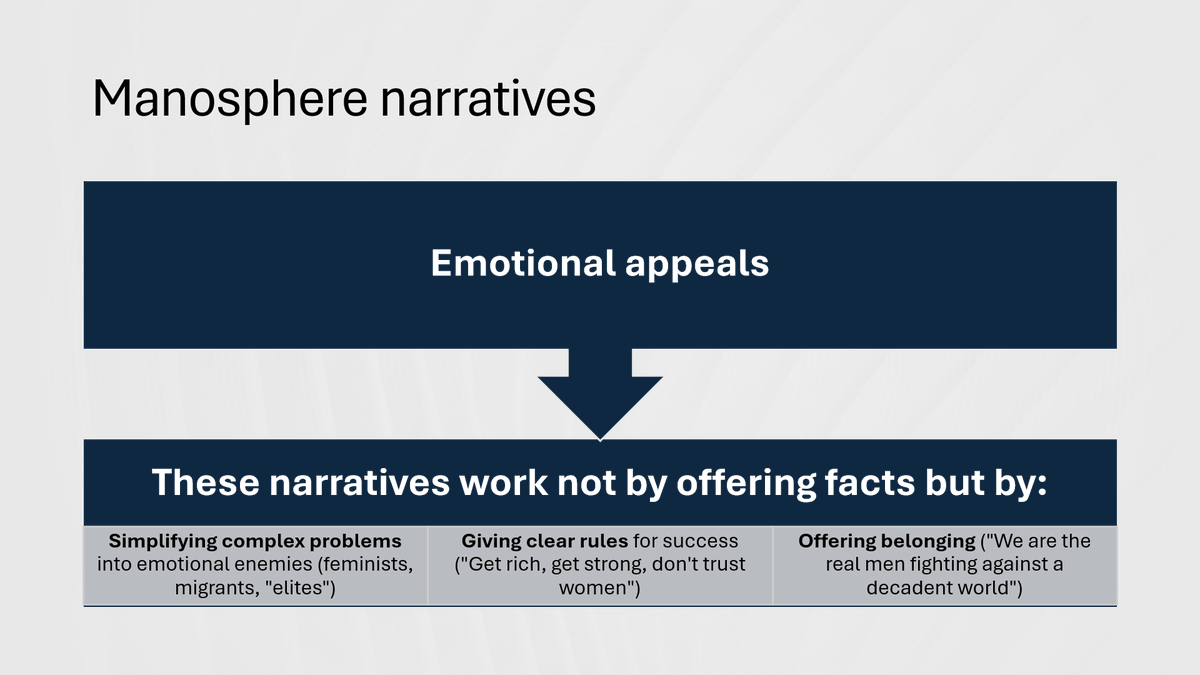 Manosphere narratives

Emotional appeals

These narratives work not by offering facts but by:

Simplifying complex problems into emotional enemies (feminists, migrants, "elites")

Giving clear rules for success ("Get rich, get strong, don't trust women")

Offering belonging ("We are the real men fighting against a decadent world")